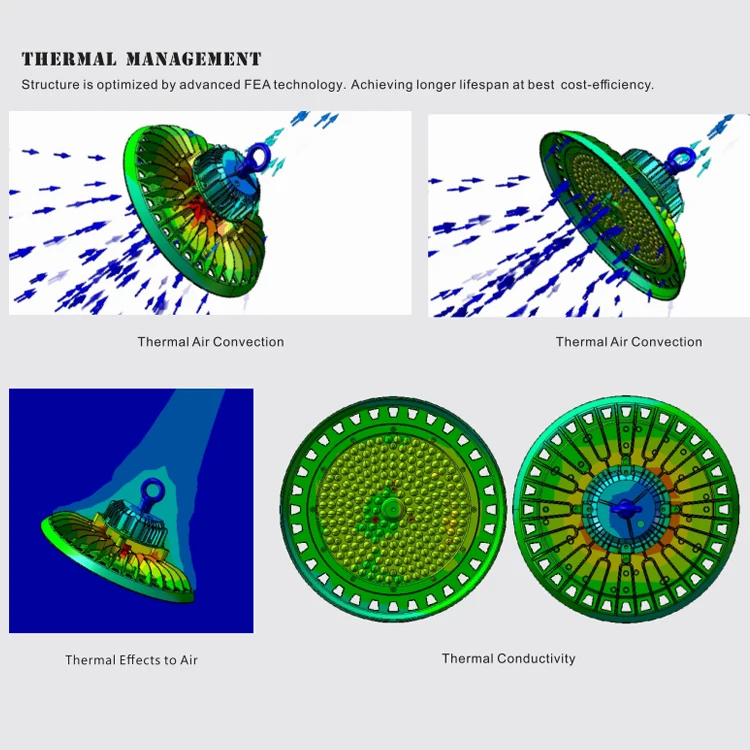 THERMAL MANAGEMENT

Structure is optimized by advanced FEA technology. Achieving longer lifespan at best cost-efficiency.

Thermal Air Convection

Thermal Air Convection

Thermal Effects to Air

Thermal Conductivity